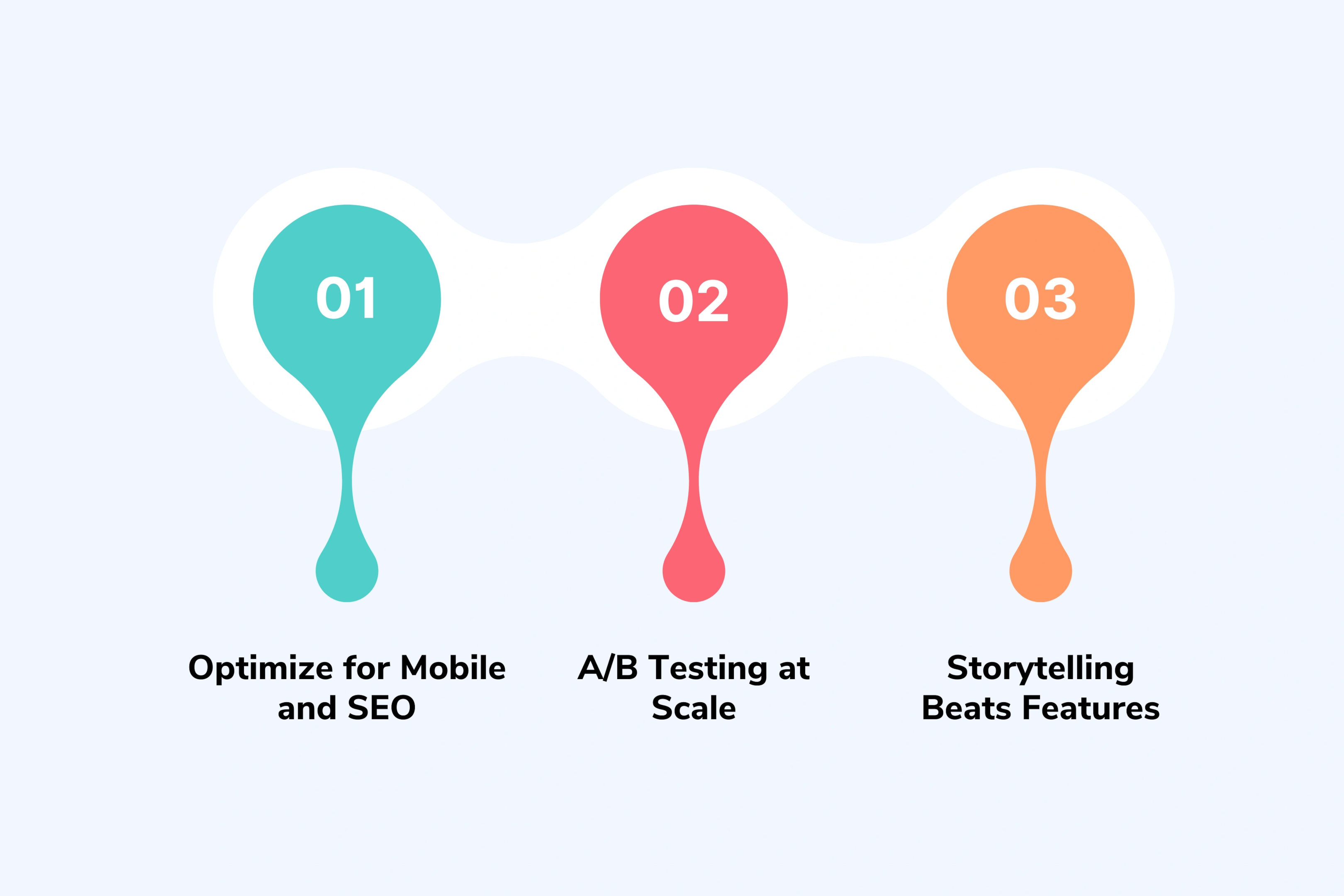 01

Optimize for Mobile and SEO

02

A/B Testing at Scale

03

Storytelling Beats Features